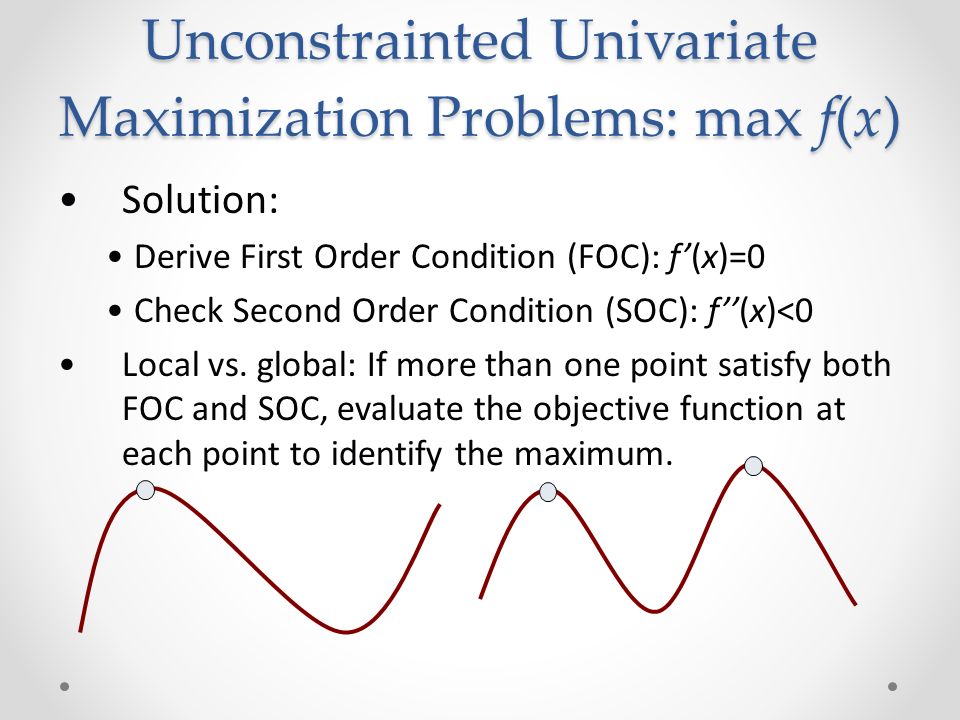 Unconstrainted Univariate Maximization Problems: max $f(x)$

• Solution:

• Derive First Order Condition (FOC): $f'(x)=0$

• Check Second Order Condition (SOC): $f''(x)<0$

• Local vs. global: If more than one point satisfy both FOC and SOC, evaluate the objective function at each point to identify the maximum.